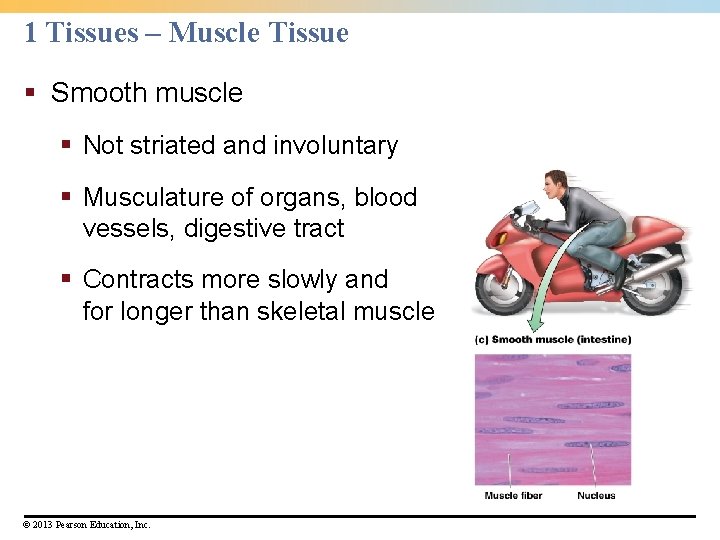 1 Tissues – Muscle Tissue

▪ Smooth muscle

▪ Not striated and involuntary

▪ Musculature of organs, blood vessels, digestive tract

▪ Contracts more slowly and for longer than skeletal muscle

(c) Smooth muscle (intestine)

Muscle fiber

Nucleus

© 2013 Pearson Education, Inc.